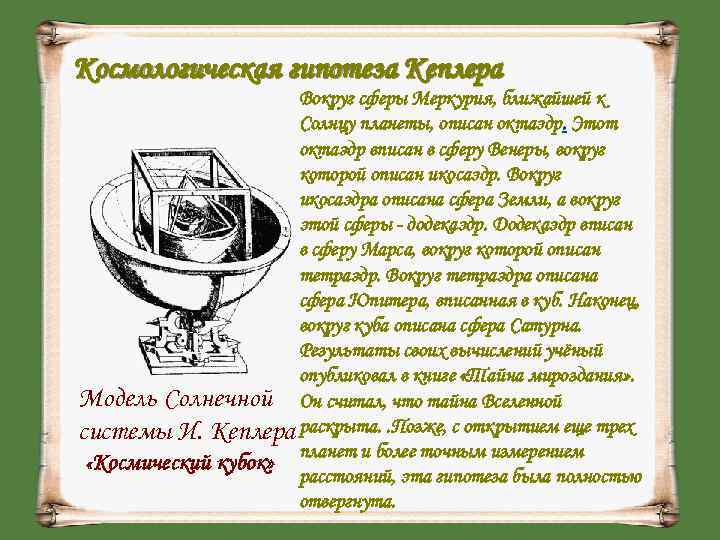 Космологическая гипотеза Кеплера

Вокруг сферы Меркурия, ближайшей к Солнцу планеты, описан октаэдр. Этот октаэдр вписан в сферу Венеры, вокруг которой описан икосаэдр. Вокруг икосаэдра описана сфера Земли, а вокруг этой сферы - додекаэдр. Додекаэдр вписан в сферу Марса, вокруг которой описан тетраэдр. Вокруг тетраэдра описана сфера Юпитера, вписанная в куб. Наконец, вокруг куба описана сфера Сатурна. Результаты своих вычислений учёный опубликовал в книге «Тайна мироздания». Он считал, что тайна Вселенной раскрыта. .Позже, с открытием еще трех планет и более точным измерением расстояний, эта гипотеза была полностью отвергнута.

Модель Солнечной системы И. Кеплера
«Космический кубок»